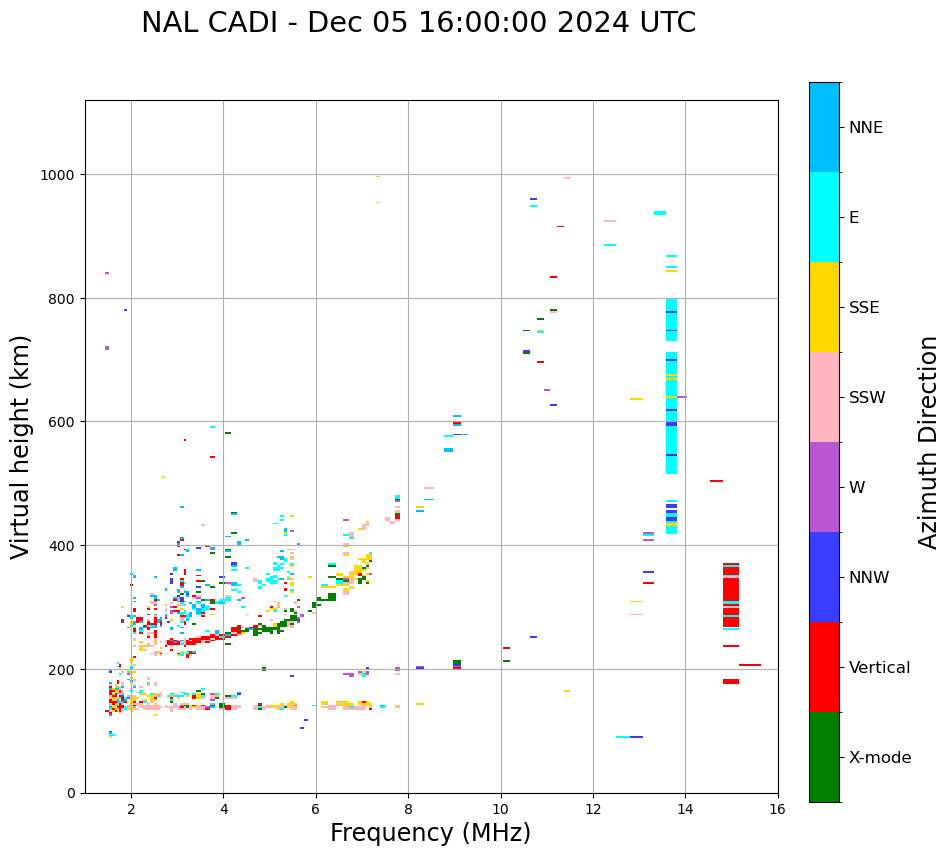 NAL CADI - Dec 05 16:00:00 2024 UTC

Virtual height (km)

1000
800
600
400
200
0

2
4
6
8
10
12
14
16

Frequency (MHz)

NNE
E
SSE
SSW
W
NNW
Vertical
X-mode

Azimuth Direction